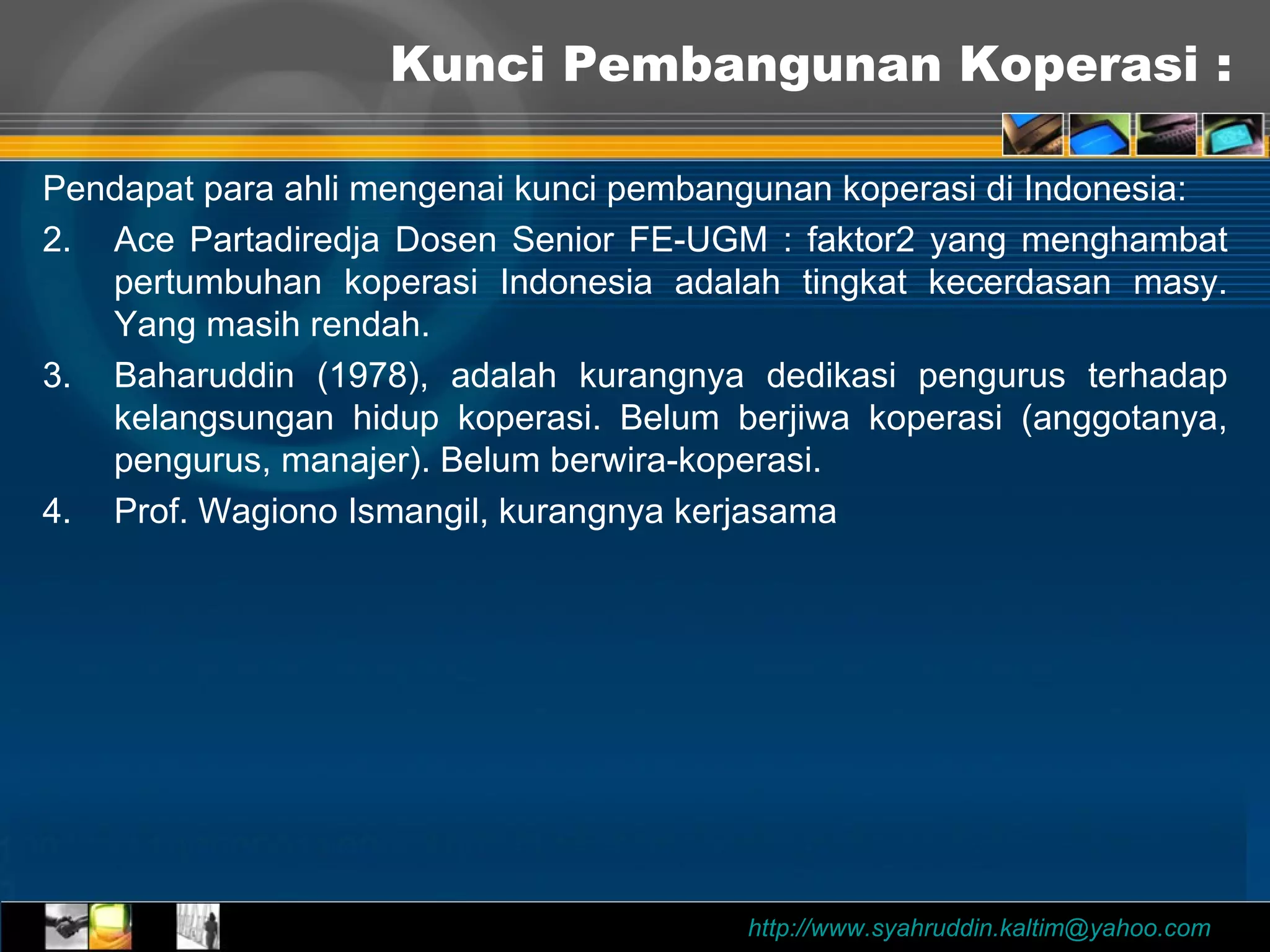 Kunci Pembangunan Koperasi :

Pendapat para ahli mengenai kunci pembangunan koperasi di Indonesia:

2. Ace Partadiredja Dosen Senior FE-UGM : faktor2 yang menghambat pertumbuhan koperasi Indonesia adalah tingkat kecerdasan masy. Yang masih rendah.

3. Baharuddin (1978), adalah kurangnya dedikasi pengurus terhadap kelangsungan hidup koperasi. Belum berjiwa koperasi (anggotanya, pengurus, manajer). Belum berwira-koperasi.

4. Prof. Wagiono Ismangil, kurangnya kerjasama

http://www.syahruddin.kaltim@yahoo.com